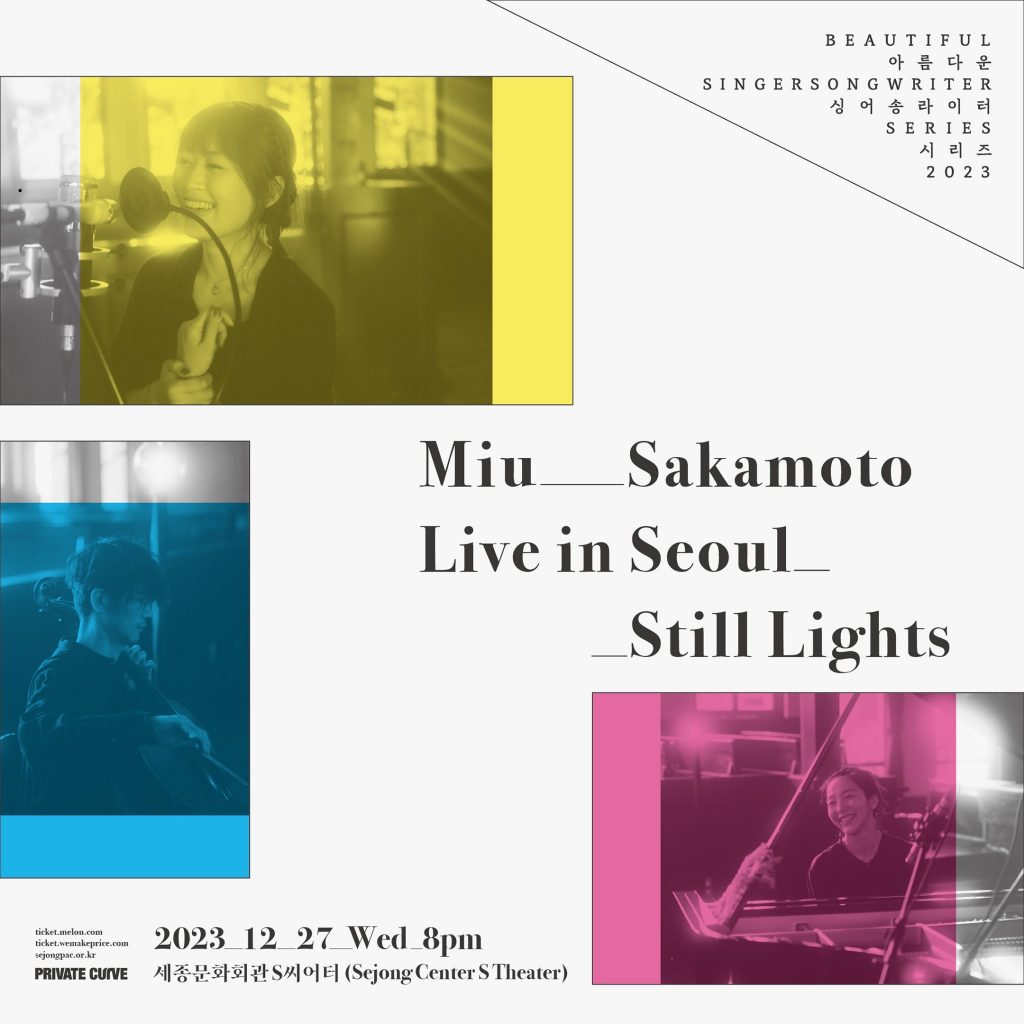 BEAUTIFUL
아름다운
SINGERSONGWRITER
싱어송라이터
SERIES
시리즈
2023

Miu__Sakamoto
Live in Seoul_
_Still Lights

ticket.melon.com
ticket.wemakeprice.com
sejongpac.or.kr
PRIVATE CURVE

2023_12_27_Wed_8pm
세종문화회관 S씨어터 (Sejong Center S Theater)